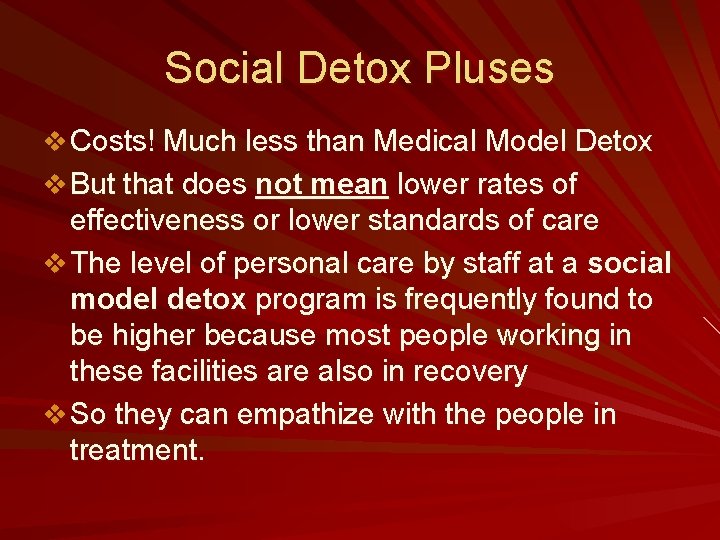 Social Detox Pluses

❖ Costs! Much less than Medical Model Detox

❖ But that does not mean lower rates of effectiveness or lower standards of care

❖ The level of personal care by staff at a social model detox program is frequently found to be higher because most people working in these facilities are also in recovery

❖ So they can empathize with the people in treatment.